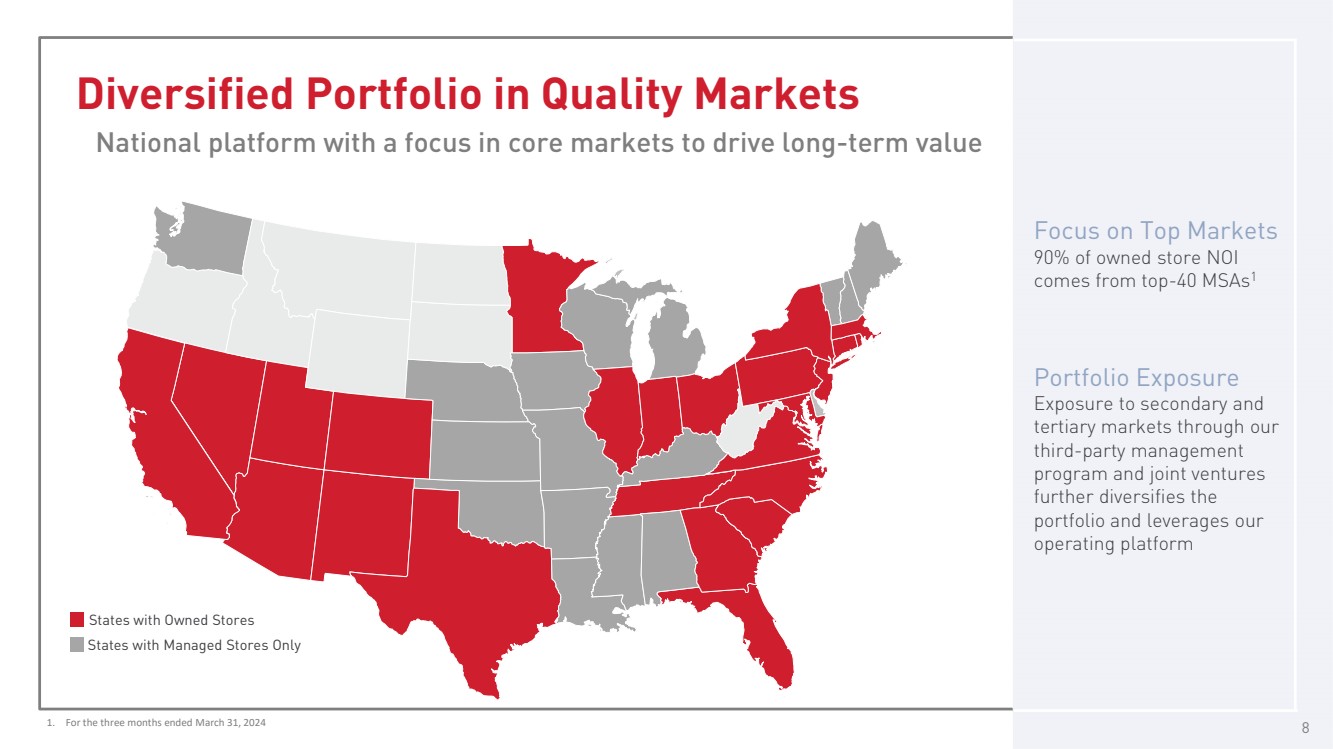 Diversified Portfolio in Quality Markets

National platform with a focus in core markets to drive long-term value

States with Owned Stores

States with Managed Stores Only

Focus on Top Markets

90% of owned store NOI comes from top-40 MSAs$^1$

Portfolio Exposure

Exposure to secondary and tertiary markets through our third-party management program and joint ventures further diversifies the portfolio and leverages our operating platform

1. For the three months ended March 31, 2024

8